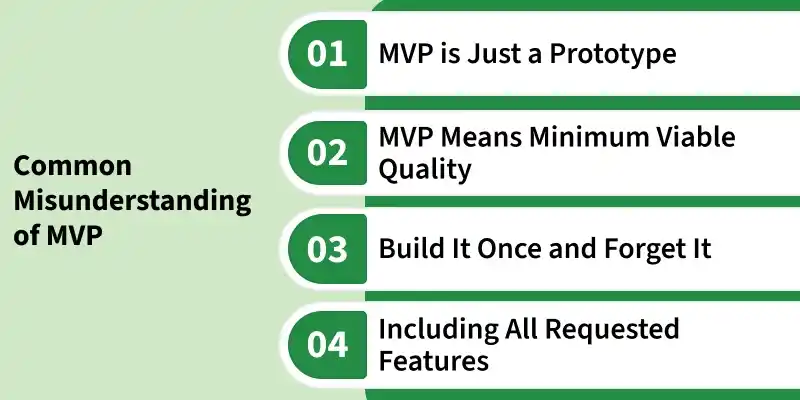 Common Misunderstanding of MVP

01 MVP is Just a Prototype

02 MVP Means Minimum Viable Quality

03 Build It Once and Forget It

04 Including All Requested Features